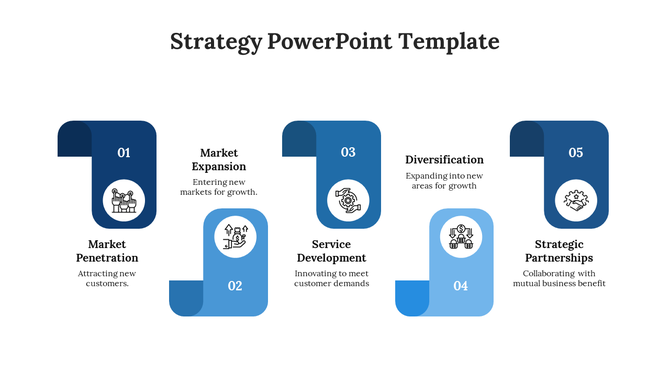 Strategy PowerPoint Template

01

Market Penetration

Attracting new customers.

Market Expansion

Entering new markets for growth.

02

03

Service Development

Innovating to meet customer demands

Diversification

Expanding into new areas for growth

04

05

Strategic Partnerships

Collaborating with mutual business benefit